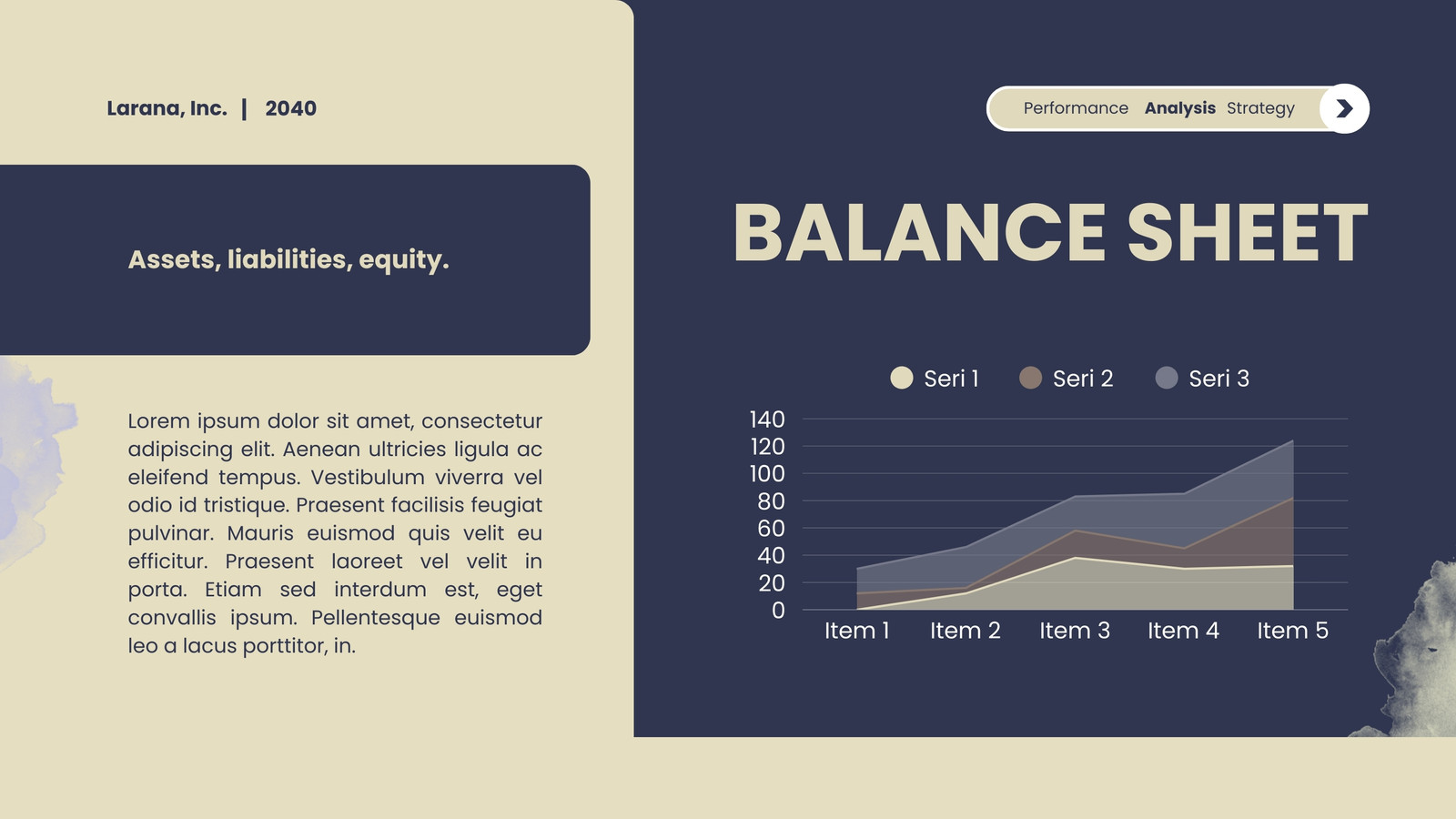 Larana, Inc. | 2040

Assets, liabilities, equity.

Lorem ipsum dolor sit amet, consectetur adipiscing elit. Aenean ultricies ligula ac eleifend tempus. Vestibulum viverra vel odio id tristique. Praesent facilisis feugiat pulvinar. Mauris euismod quis velit eu efficitur. Praesent laoreet vel velit in porta. Etiam sed interdum est, eget convallis ipsum. Pellentesque euismod leo a lacus porttitor, in.

Performance Analysis Strategy

BALANCE SHEET

Seri 1 Seri 2 Seri 3

140
120
100
80
60
40
20
0

Item 1 Item 2 Item 3 Item 4 Item 5